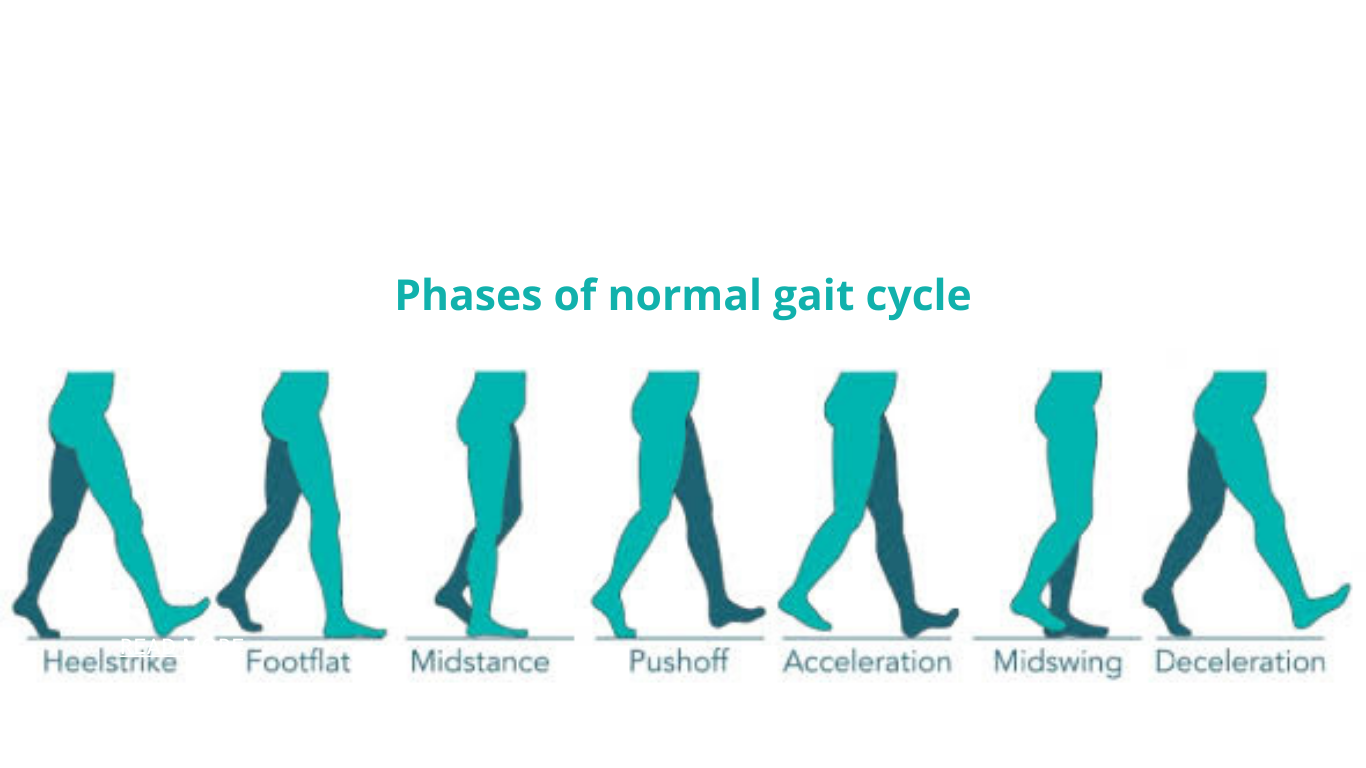 Phases of normal gait cycle

Heelstrike Footflat Midstance Pushoff Acceleration Midswing Deceleration